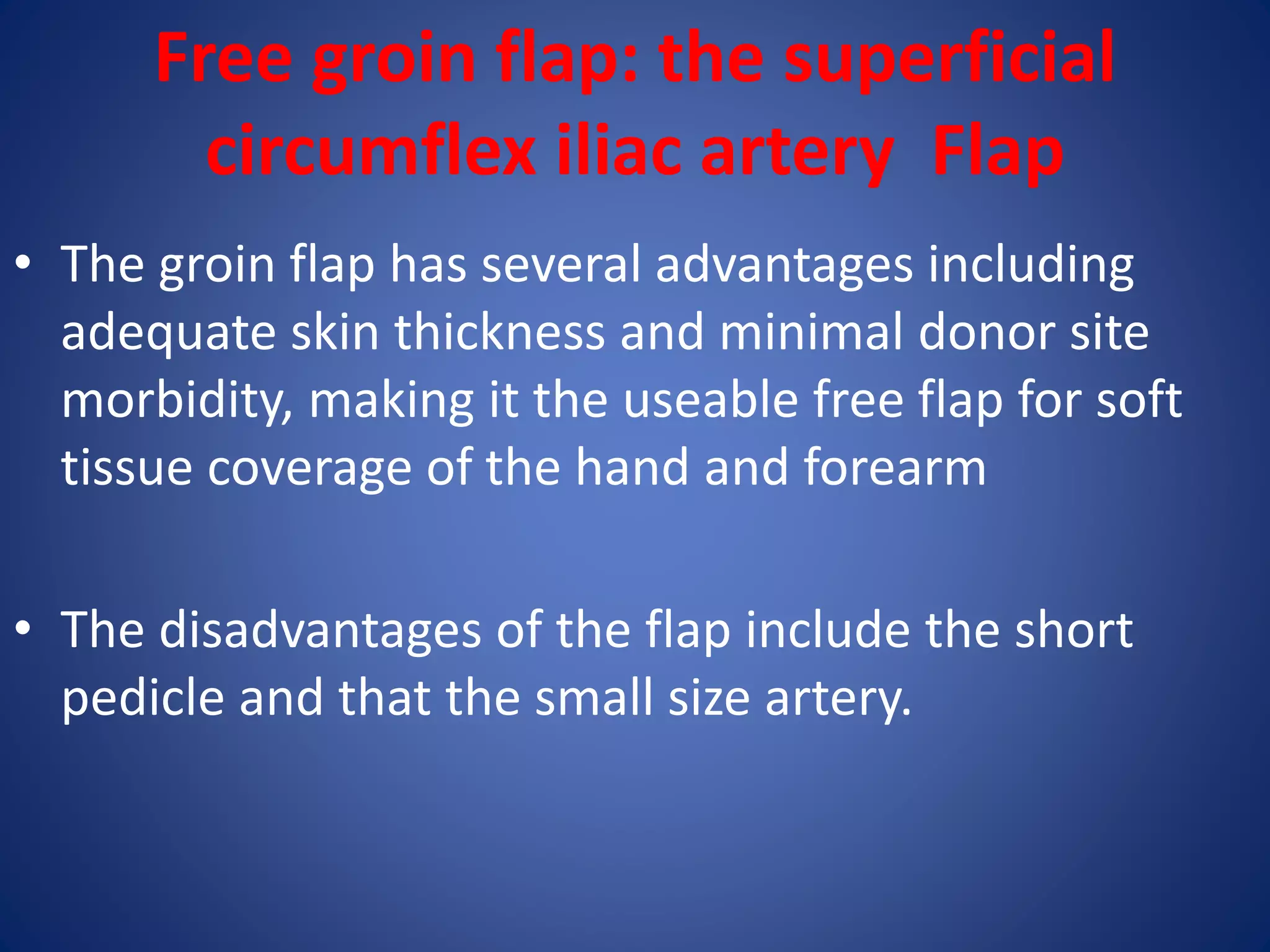 Free groin flap: the superficial circumflex iliac artery  Flap

• The groin flap has several advantages including adequate skin thickness and minimal donor site morbidity, making it the useable free flap for soft tissue coverage of the hand and forearm

• The disadvantages of the flap include the short pedicle and that the small size artery.